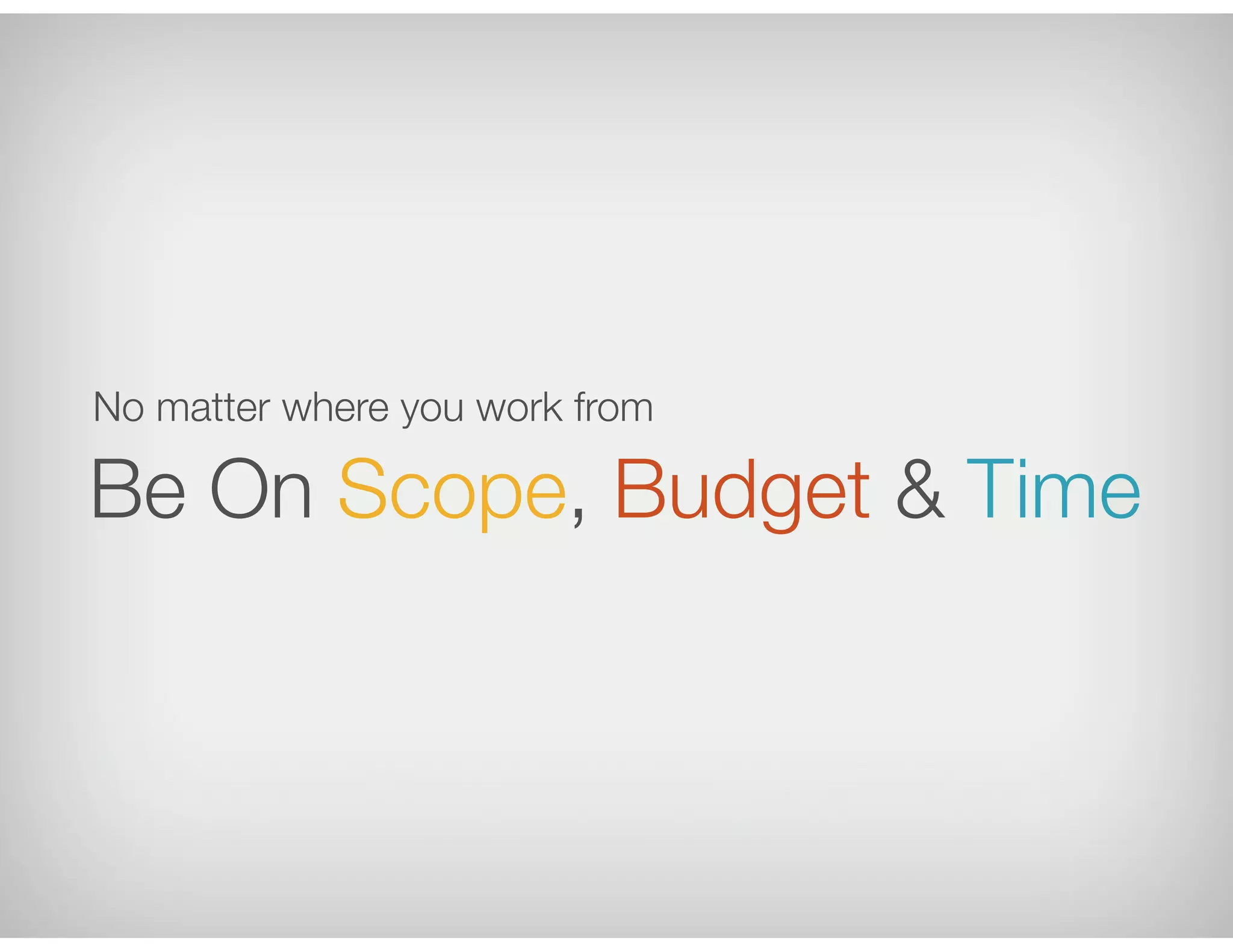 No matter where you work from

Be On Scope, Budget & Time